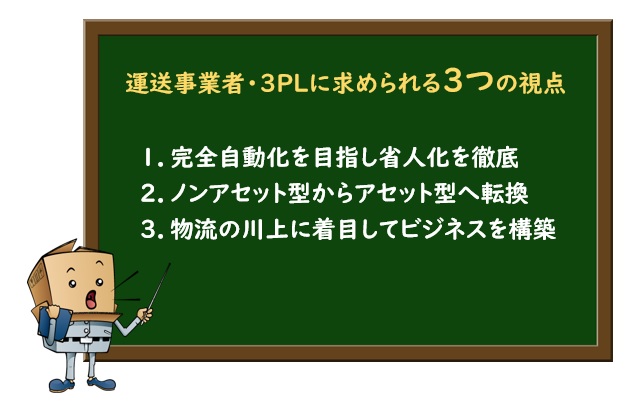 運送事業者・3PLに求められる3つの視点

1. 完全自動化を目指し省人化を徹底
2. ノンアセット型からアセット型へ転換
3. 物流の川上に着目してビジネスを構築